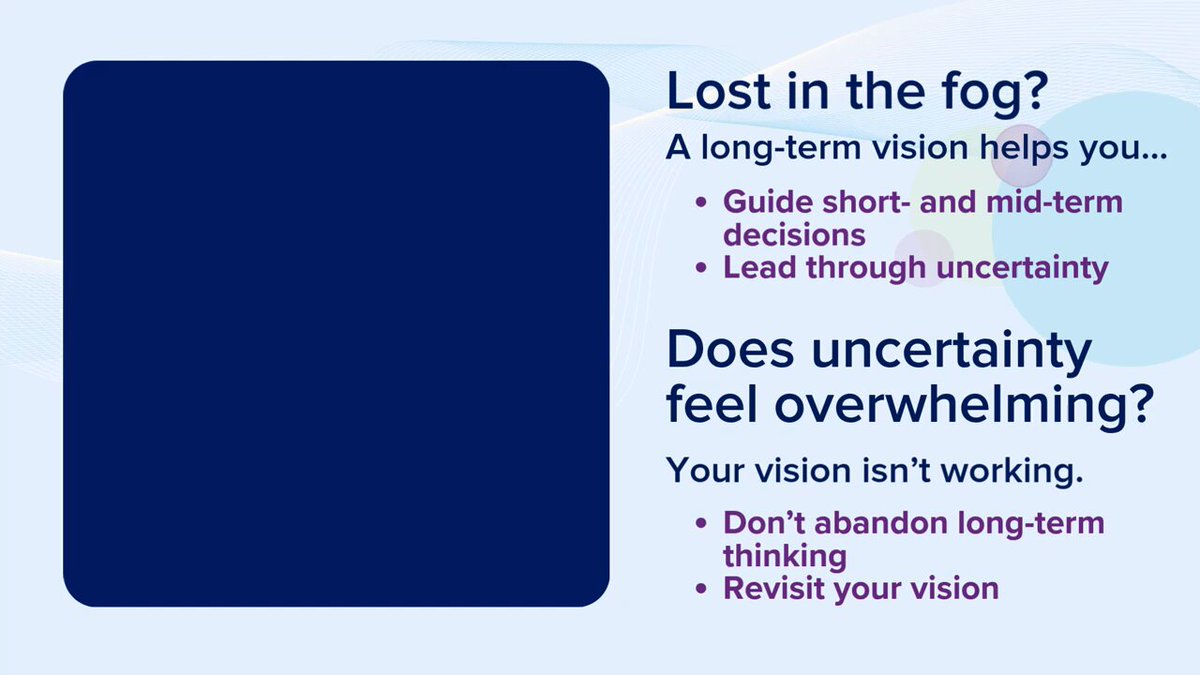 Lost in the fog?

A long-term vision helps you...

• Guide short- and mid-term decisions
• Lead through uncertainty

Does uncertainty feel overwhelming?

Your vision isn't working.

• Don't abandon long-term thinking
• Revisit your vision